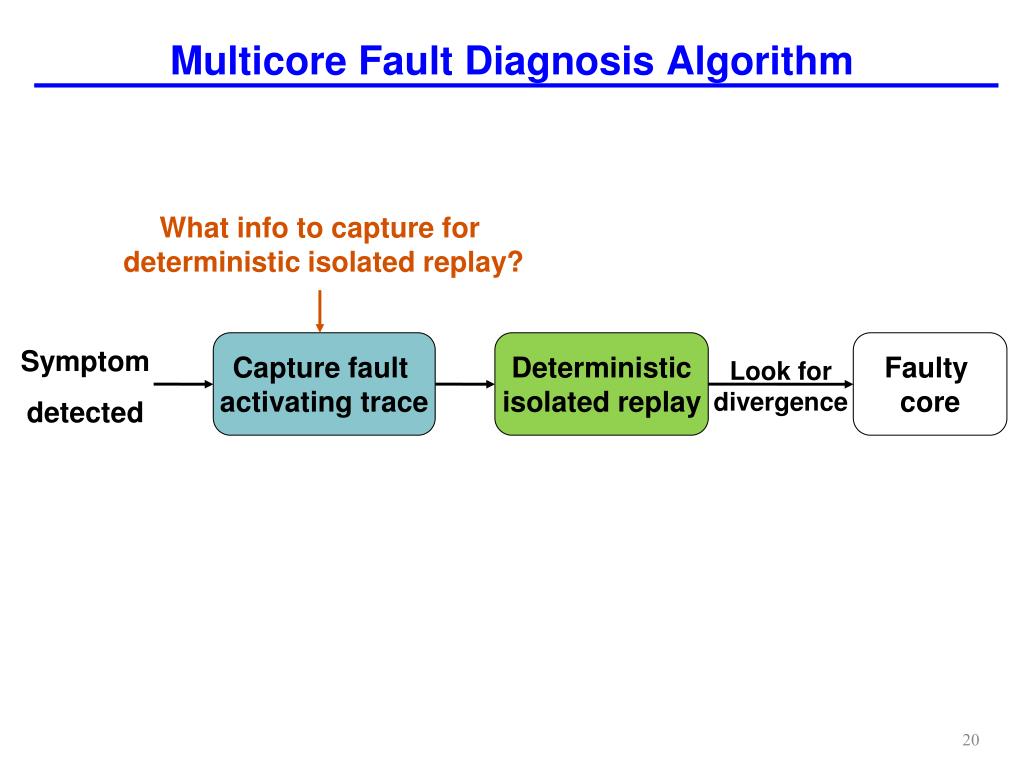 Multicore Fault Diagnosis Algorithm

What info to capture for deterministic isolated replay?

Symptom detected

Capture fault activating trace

Deterministic isolated replay

Look for divergence

Faulty core

20